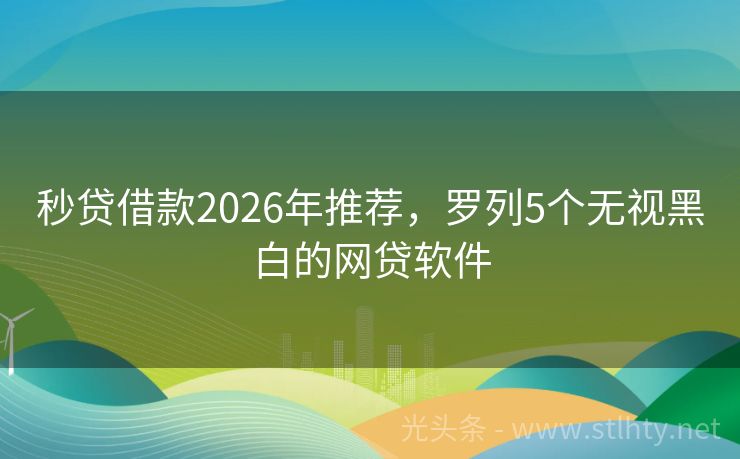 秒贷借款2026年推荐，罗列5个无视黑白的网贷软件

光头条 - www.stlhty.net